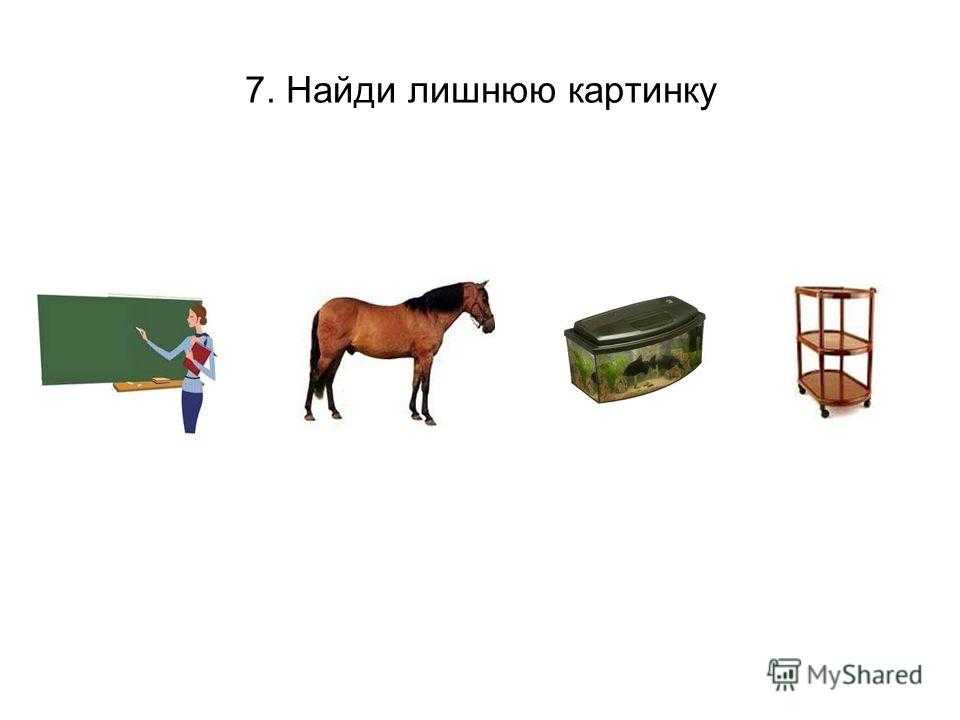 7. Найди лишнюю картинку

MyShared